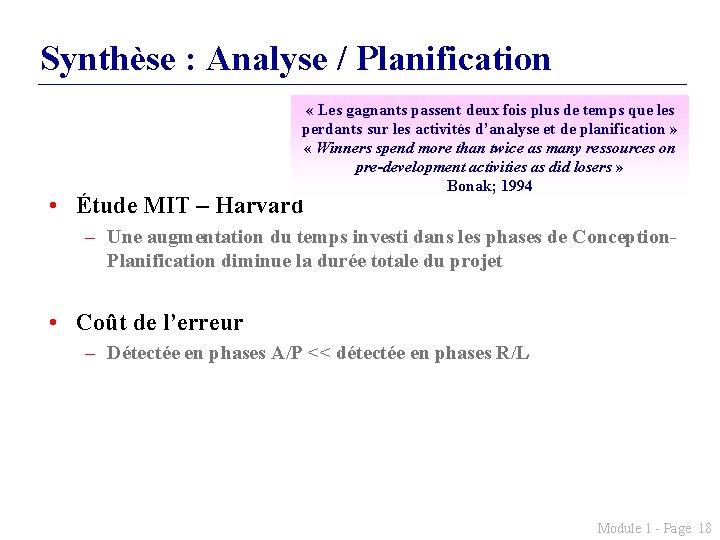 Synthèse : Analyse / Planification

« Les gagnants passent deux fois plus de temps que les perdants sur les activités d'analyse et de planification »
« Winners spend more than twice as many ressources on pre-development activities as did losers »
Bonak; 1994

• Étude MIT – Harvard
– Une augmentation du temps investi dans les phases de Conception-Planification diminue la durée totale du projet

• Coût de l'erreur
– Détectée en phases A/P << détectée en phases R/L

Module 1 - Page 18